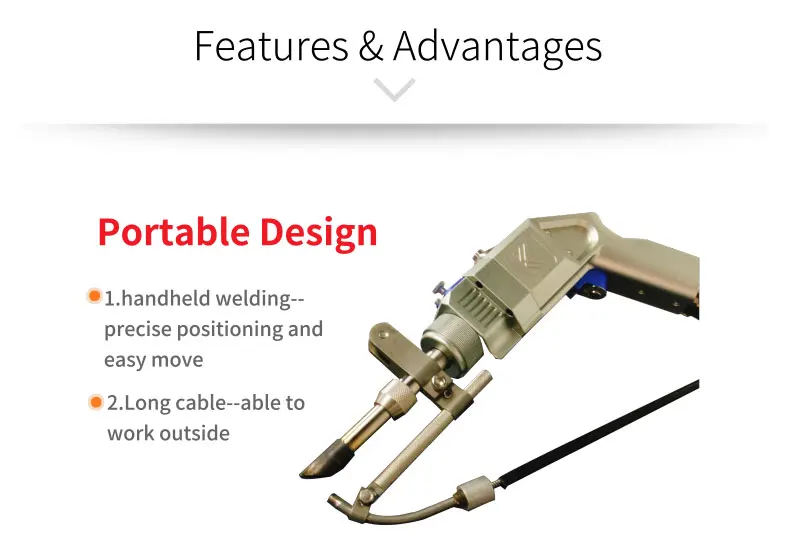 Features & Advantages

Portable Design

1.handheld welding--precise positioning and easy move

2.Long cable--able to work outside